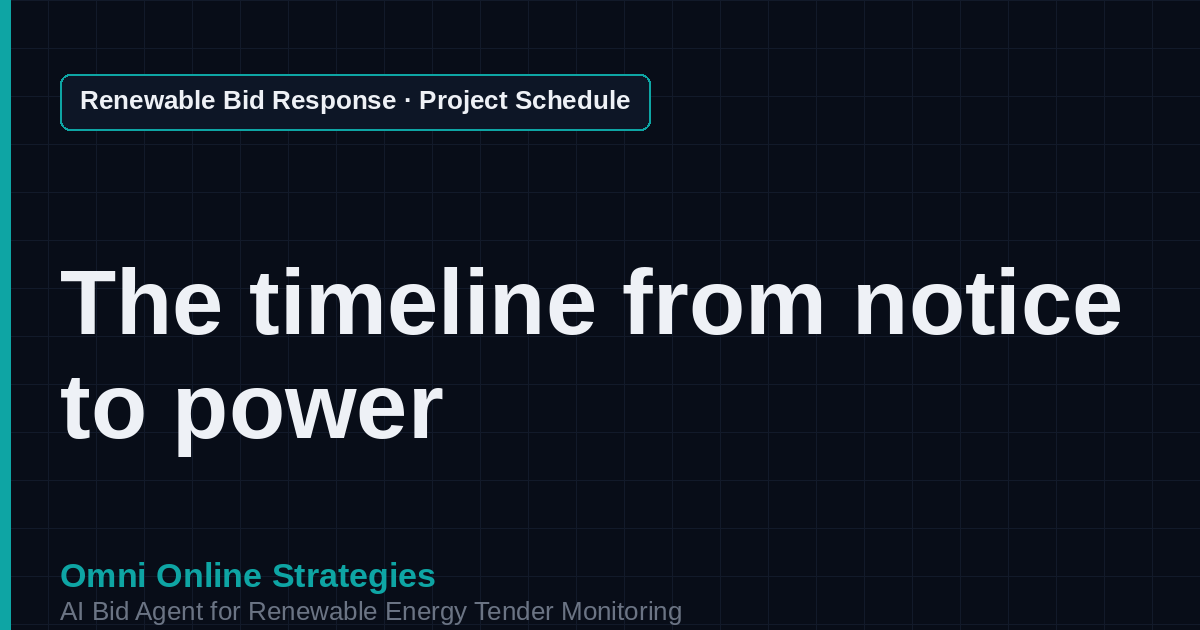 Renewable Bid Response · Project Schedule

The timeline from notice to power

Omni Online Strategies
AI Bid Agent for Renewable Energy Tender Monitoring